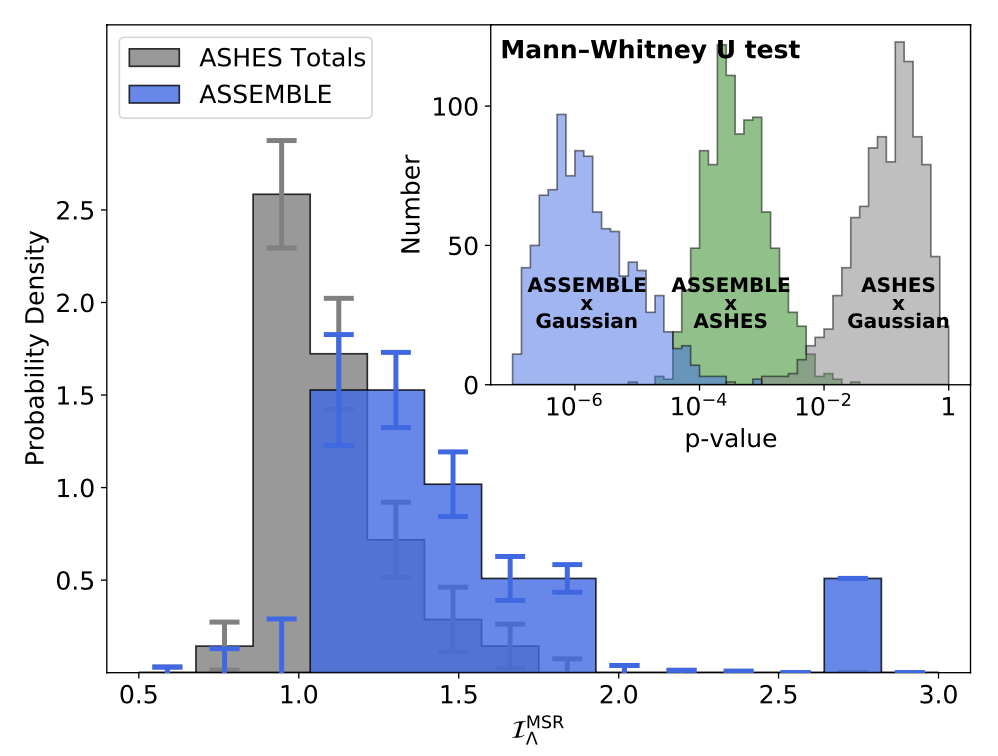 ASHES Totals
ASSEMBLE

Mann–Whitney U test

Number
100
50
0

ASSEMBLE x Gaussian
ASSEMBLE x ASHES
ASHES x Gaussian

$10^{-6}$ $10^{-4}$ $10^{-2}$ 1
p-value

Probability Density
2.5
2.0
1.5
1.0
0.5

0.5 1.0 1.5 2.0 2.5 3.0
$\mathcal{I}_{\Lambda}^{\mathrm{MSR}}$